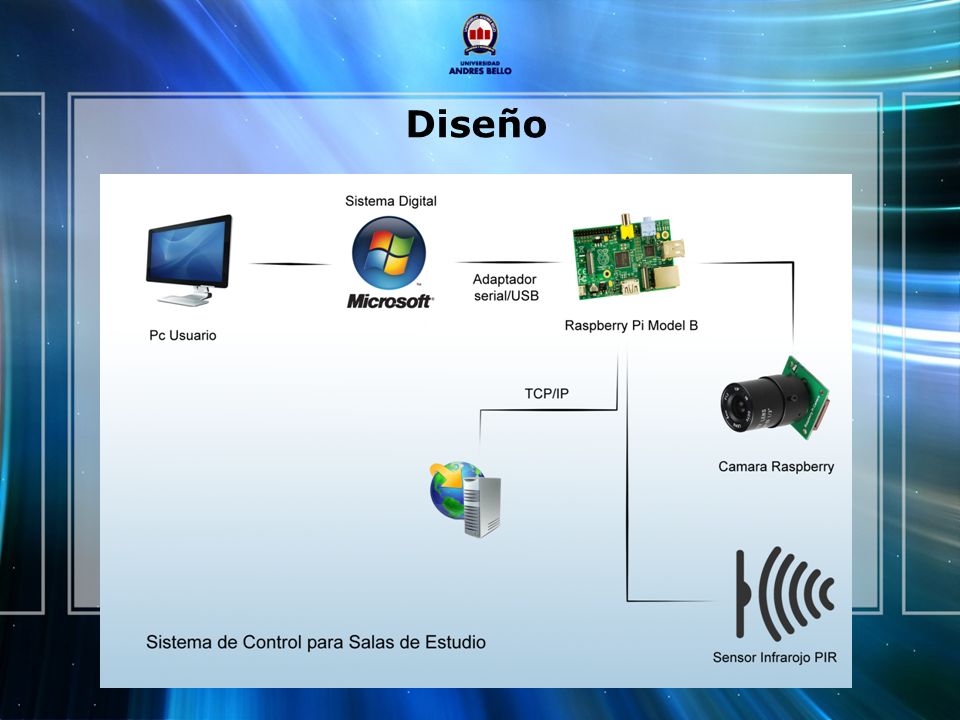 UNIVERSIDAD
ANDRES BELLO

Diseño

Sistema Digital

Microsoft

Pc Usuario

Adaptador serial/USB

Raspberry Pi Model B

TCP/IP

Camara Raspberry

Sensor Infrarojo PIR

Sistema de Control para Salas de Estudio